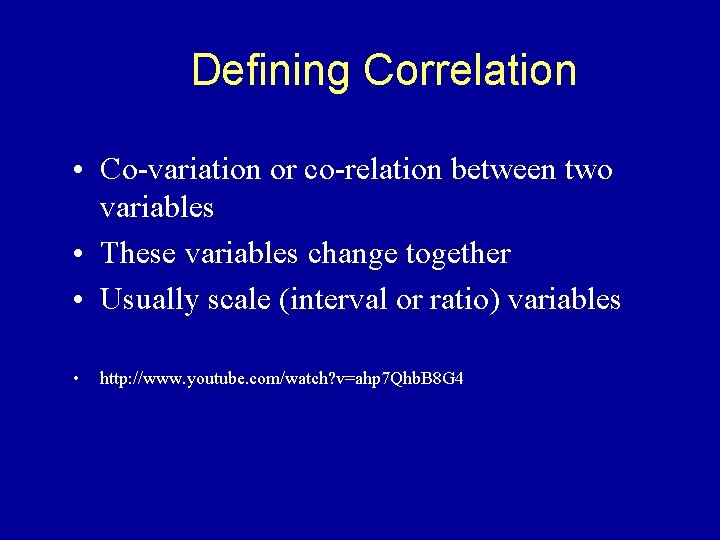 Defining Correlation

• Co-variation or co-relation between two variables
• These variables change together
• Usually scale (interval or ratio) variables

• http://www.youtube.com/watch?v=ahp7QhbB8G4